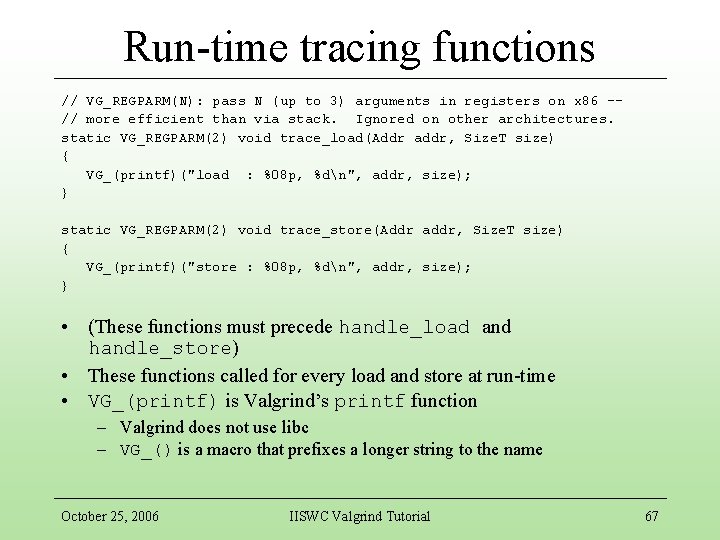 Run-time tracing functions

// VG_REGPARM(N): pass N (up to 3) arguments in registers on x86 --
// more efficient than via stack.  Ignored on other architectures.
static VG_REGPARM(2) void trace_load(Addr addr, SizeT size)
{
   VG_(printf)("load  : %08p, %d\n", addr, size);
}

static VG_REGPARM(2) void trace_store(Addr addr, SizeT size)
{
   VG_(printf)("store : %08p, %d\n", addr, size);
}

• (These functions must precede handle_load and handle_store)
• These functions called for every load and store at run-time
• VG_(printf) is Valgrind's printf function
  – Valgrind does not use libc
  – VG_() is a macro that prefixes a longer string to the name

October 25, 2006    IISWC Valgrind Tutorial    67